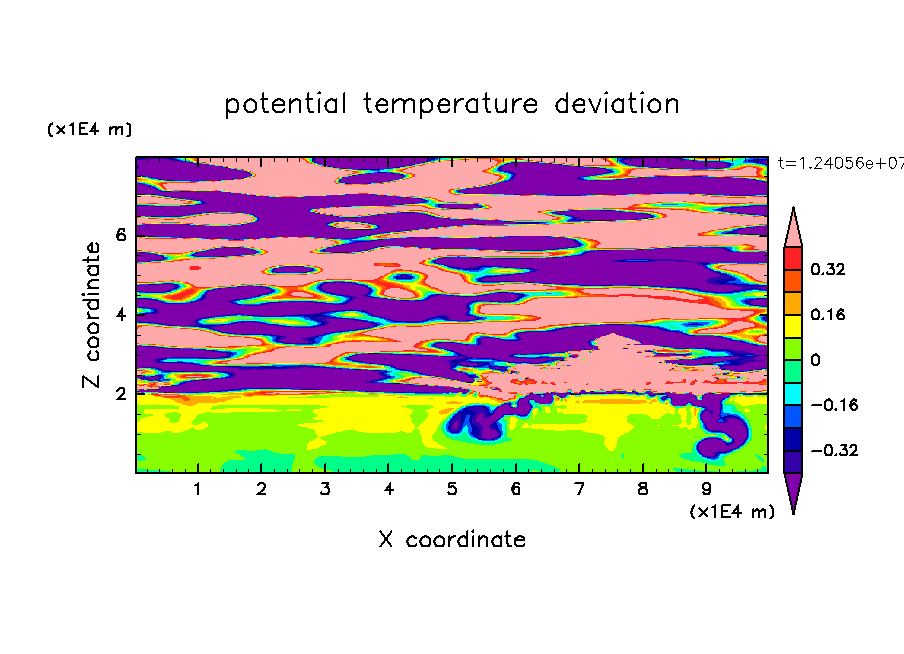 potential temperature deviation

(x1E4 m)

t=1.24056e+07

Z coordinate

6

4

2

0.32

0.16

0

−0.16

−0.32

1 2 3 4 5 6 7 8 9

(x1E4 m)

X coordinate